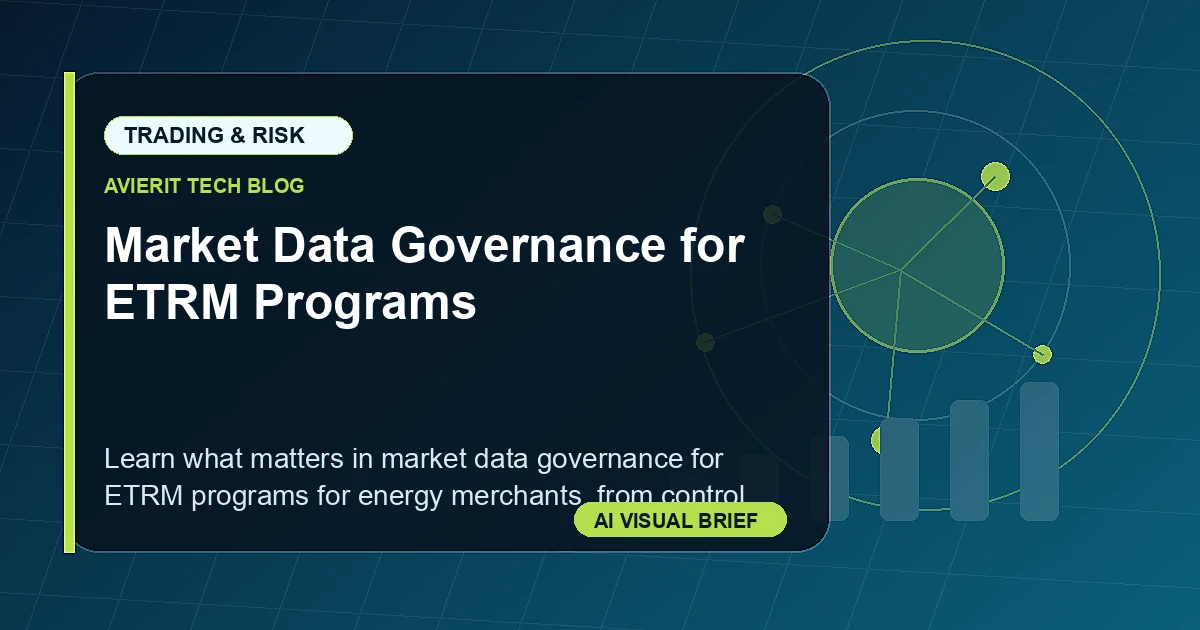 TRADING & RISK

AVIERIT TECH BLOG

Market Data Governance for ETRM Programs

Learn what matters in market data governance for ETRM programs for energy merchants, from control

AI VISUAL BRIEF